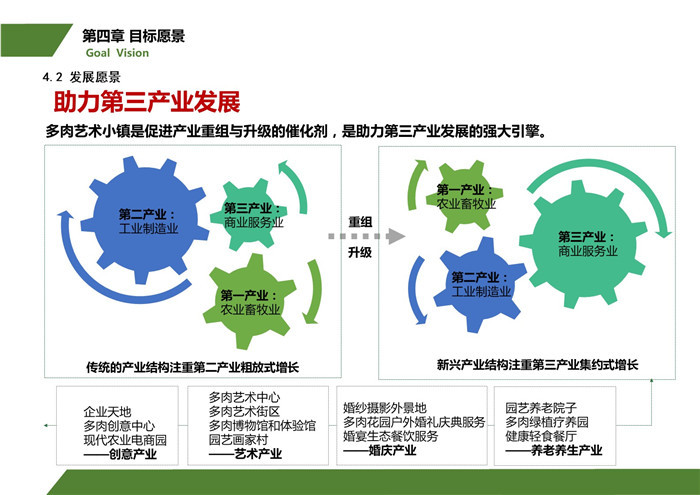 第四章 目标愿景
Goal Vision

4.2 发展愿景

助力第三产业发展

多肉艺术小镇是促进产业重组与升级的催化剂，是助力第三产业发展的强大引擎。

第二产业：
工业制造业

第三产业：
商业服务业

第一产业：
农业畜牧业

传统的产业结构注重第二产业粗放式增长

重组

升级

第一产业：
农业畜牧业

第三产业：
商业服务业

第二产业：
工业制造业

新兴产业结构注重第三产业集约式增长

企业天地
多肉创意中心
现代农业电商园
——创意产业

多肉艺术中心
多肉艺术街区
多肉博物馆和体验馆
园艺画家村
——艺术产业

婚纱摄影外景地
多肉花园户外婚礼庆典服务
婚宴生态餐饮服务
——婚庆产业

园艺养老院子
多肉绿植疗养园
健康轻食餐厅
——养老养生产业